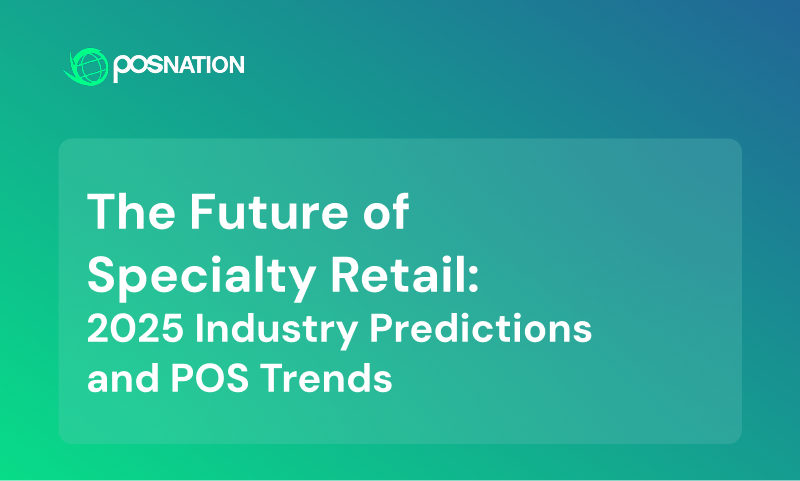 POSNATION

The Future of Specialty Retail: 2025 Industry Predictions and POS Trends